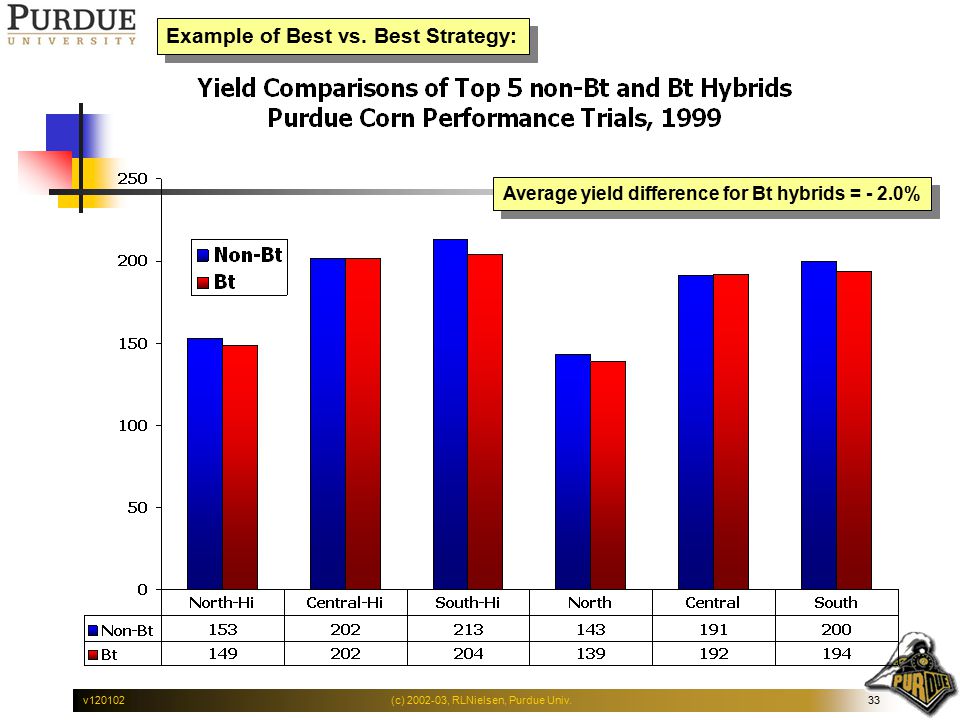 PURDUE
UNIVERSITY

Example of Best vs. Best Strategy:

Yield Comparisons of Top 5 non-Bt and Bt Hybrids
Purdue Corn Performance Trials, 1999

Average yield difference for Bt hybrids = - 2.0%

250
200
150
100
50
0

Non-Bt
Bt

| | North-Hi | Central-Hi | South-Hi | North | Central | South |
|---|---|---|---|---|---|---|
| Non-Bt | 153 | 202 | 213 | 143 | 191 | 200 |
| Bt | 149 | 202 | 204 | 139 | 192 | 194 |

v120102
(c) 2002-03, RLNielsen, Purdue Univ.
33

PURDUE